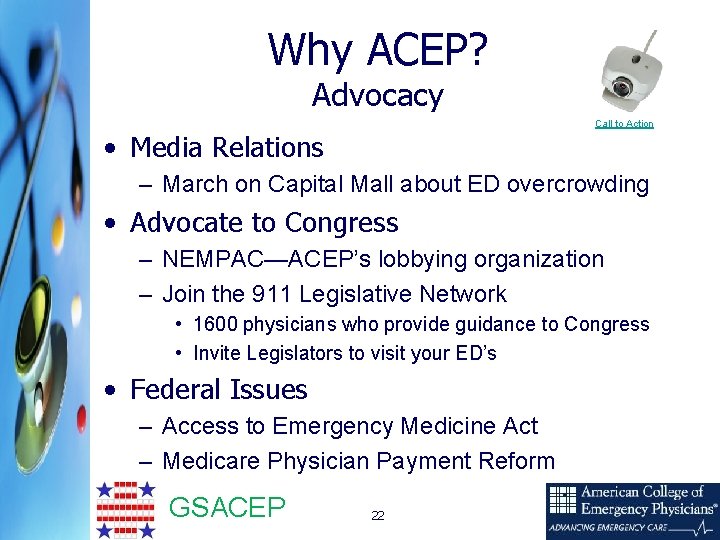 Why ACEP?
Advocacy

Call to Action

• Media Relations
– March on Capital Mall about ED overcrowding
• Advocate to Congress
– NEMPAC—ACEP's lobbying organization
– Join the 911 Legislative Network
• 1600 physicians who provide guidance to Congress
• Invite Legislators to visit your ED's
• Federal Issues
– Access to Emergency Medicine Act
– Medicare Physician Payment Reform

GSACEP

22

American College of Emergency Physicians®
ADVANCING EMERGENCY CARE